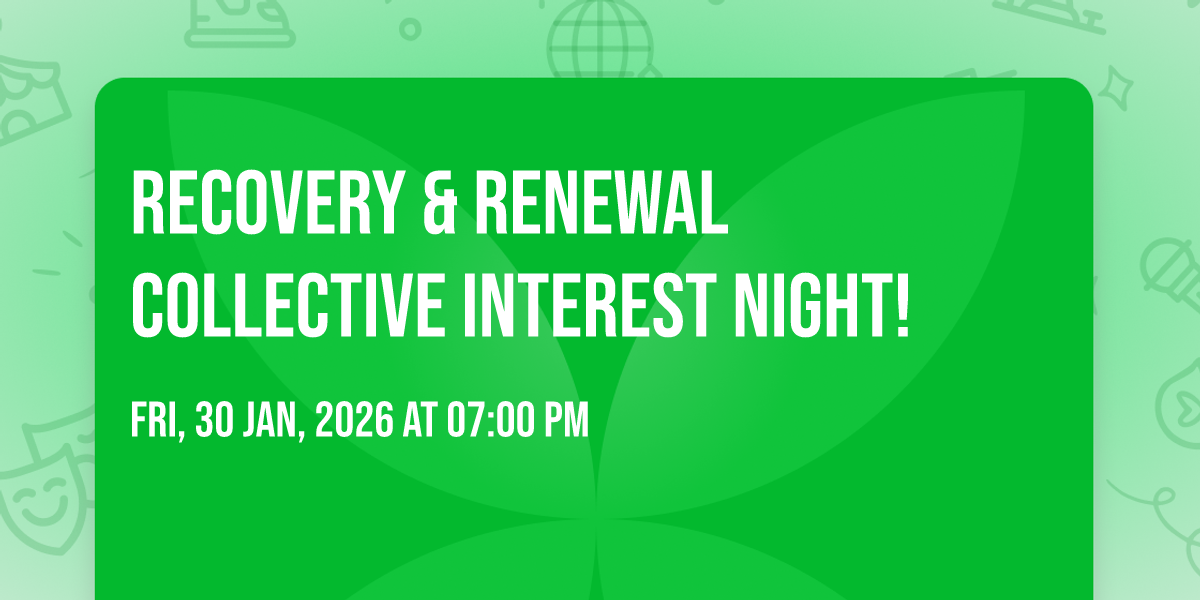 RECOVERY & RENEWAL COLLECTIVE INTEREST NIGHT!

FRI, 30 JAN, 2026 AT 07:00 PM